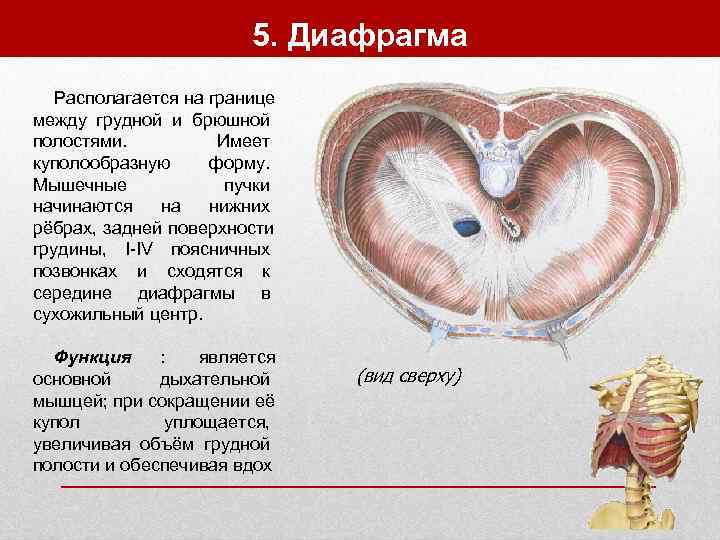 5. Диафрагма

Располагается на границе между грудной и брюшной полостями. Имеет куполообразную форму. Мышечные пучки начинаются на нижних рёбрах, задней поверхности грудины, I-IV поясничных позвонках и сходятся к середине диафрагмы в сухожильный центр.

Функция : является основной дыхательной мышцей; при сокращении её купол уплощается, увеличивая объём грудной полости и обеспечивая вдох

(вид сверху)